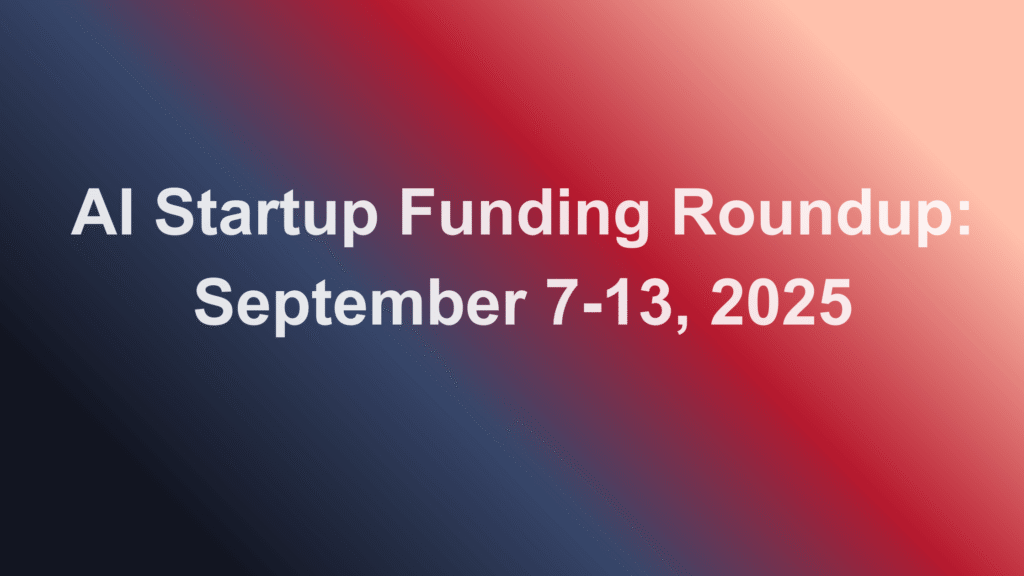 AI Startup Funding Roundup: September 7-13, 2025